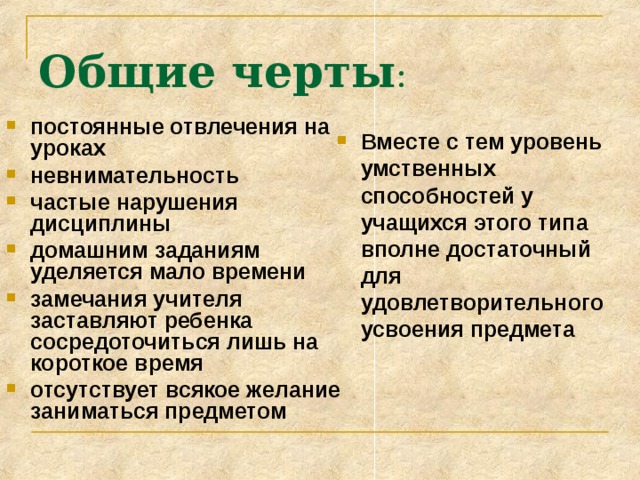 Общие черты:

- постоянные отвлечения на уроках
- невнимательность
- частые нарушения дисциплины
- домашним заданиям уделяется мало времени
- замечания учителя заставляют ребенка сосредоточиться лишь на короткое время
- отсутствует всякое желание заниматься предметом

- Вместе с тем уровень умственных способностей у учащихся этого типа вполне достаточный для удовлетворительного усвоения предмета